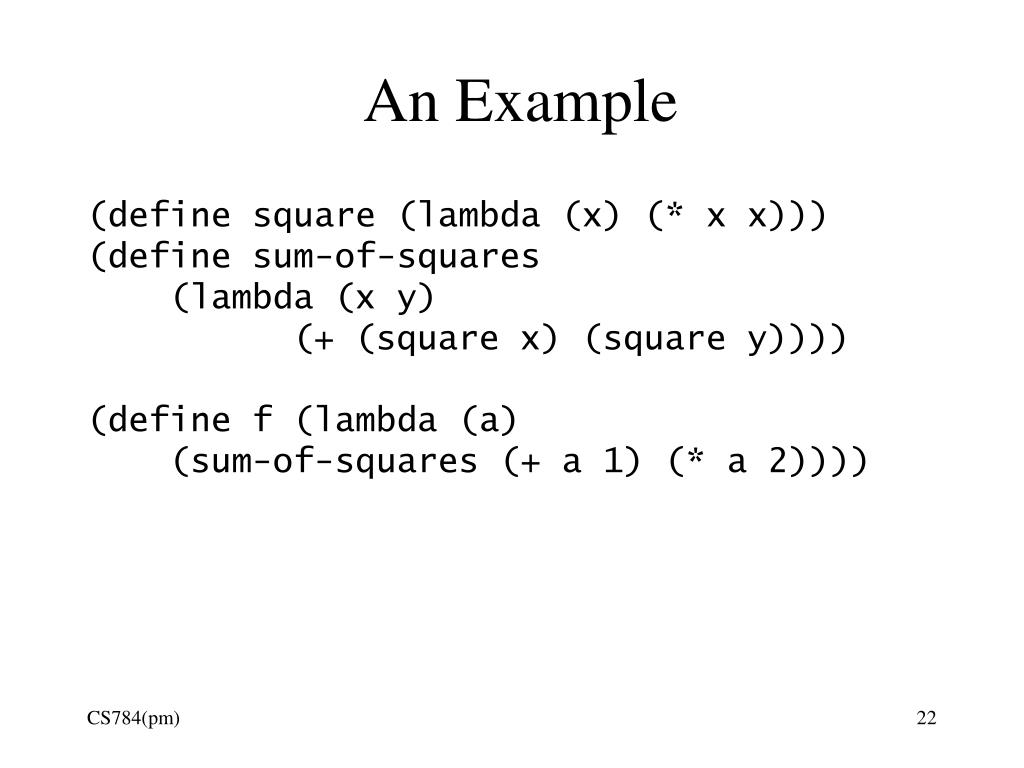 An Example

(define square (lambda (x) (* x x)))
(define sum-of-squares
    (lambda (x y)
        (+ (square x) (square y))))

(define f (lambda (a)
    (sum-of-squares (+ a 1) (* a 2))))

CS784(pm)

22